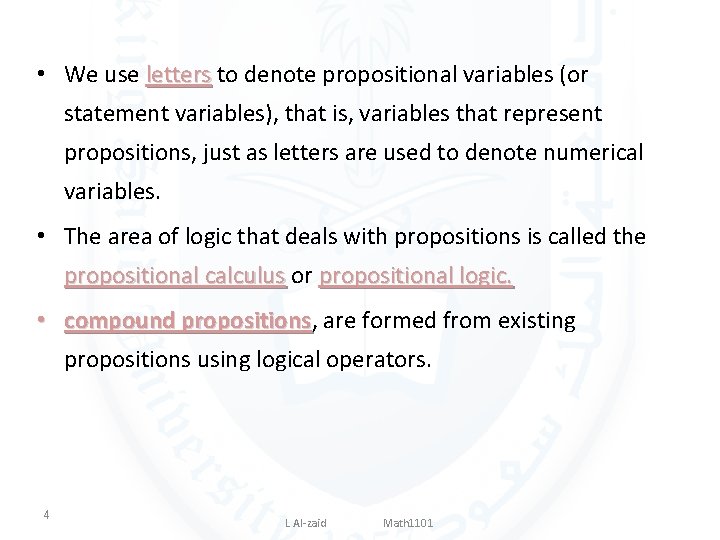 • We use letters to denote propositional variables (or statement variables), that is, variables that represent propositions, just as letters are used to denote numerical variables.

• The area of logic that deals with propositions is called the propositional calculus or propositional logic.

• compound propositions, are formed from existing propositions using logical operators.

4

L Al-zaid Math1101